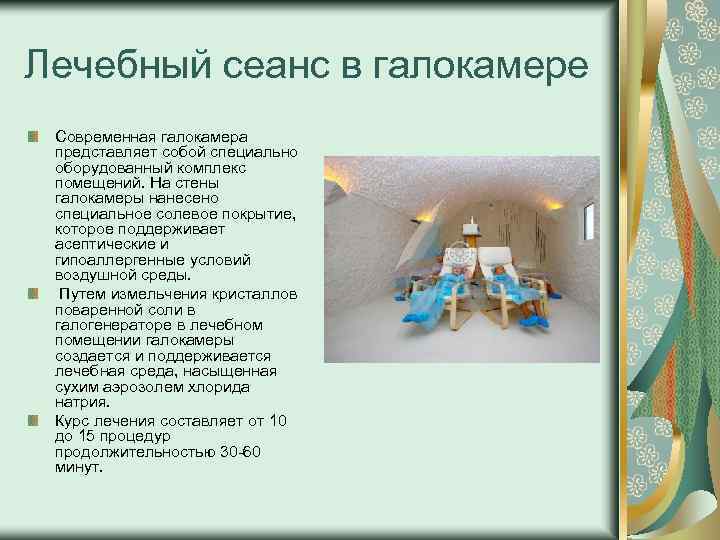 Лечебный сеанс в галокамере

Современная галокамера представляет собой специально оборудованный комплекс помещений. На стены галокамеры нанесено специальное солевое покрытие, которое поддерживает асептические и гипоаллергенные условий воздушной среды.

Путем измельчения кристаллов поваренной соли в галогенераторе в лечебном помещении галокамеры создается и поддерживается лечебная среда, насыщенная сухим аэрозолем хлорида натрия.

Курс лечения составляет от 10 до 15 процедур продолжительностью 30-60 минут.